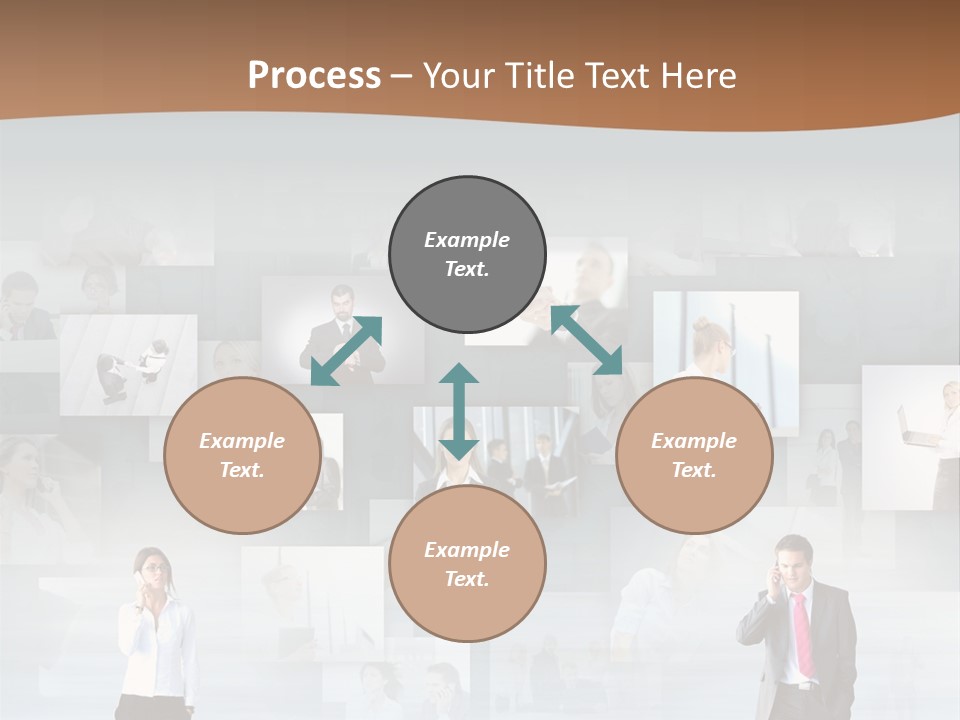 Process – Your Title Text Here

Example Text.

Example Text.

Example Text.

Example Text.